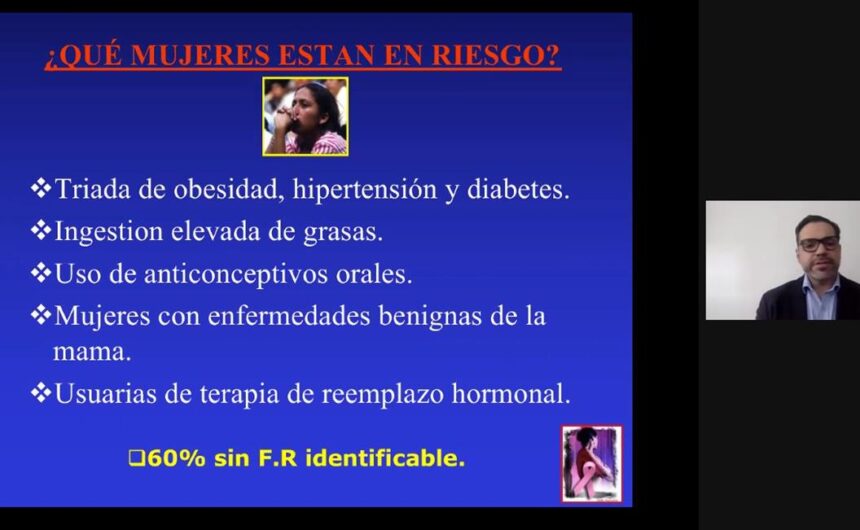 ¿QUÉ MUJERES ESTAN EN RIESGO?

❖Triada de obesidad, hipertensión y diabetes.

❖Ingestion elevada de grasas.

❖Uso de anticonceptivos orales.

❖Mujeres con enfermedades benignas de la mama.

❖Usuarias de terapia de reemplazo hormonal.

❑60% sin F.R identificable.